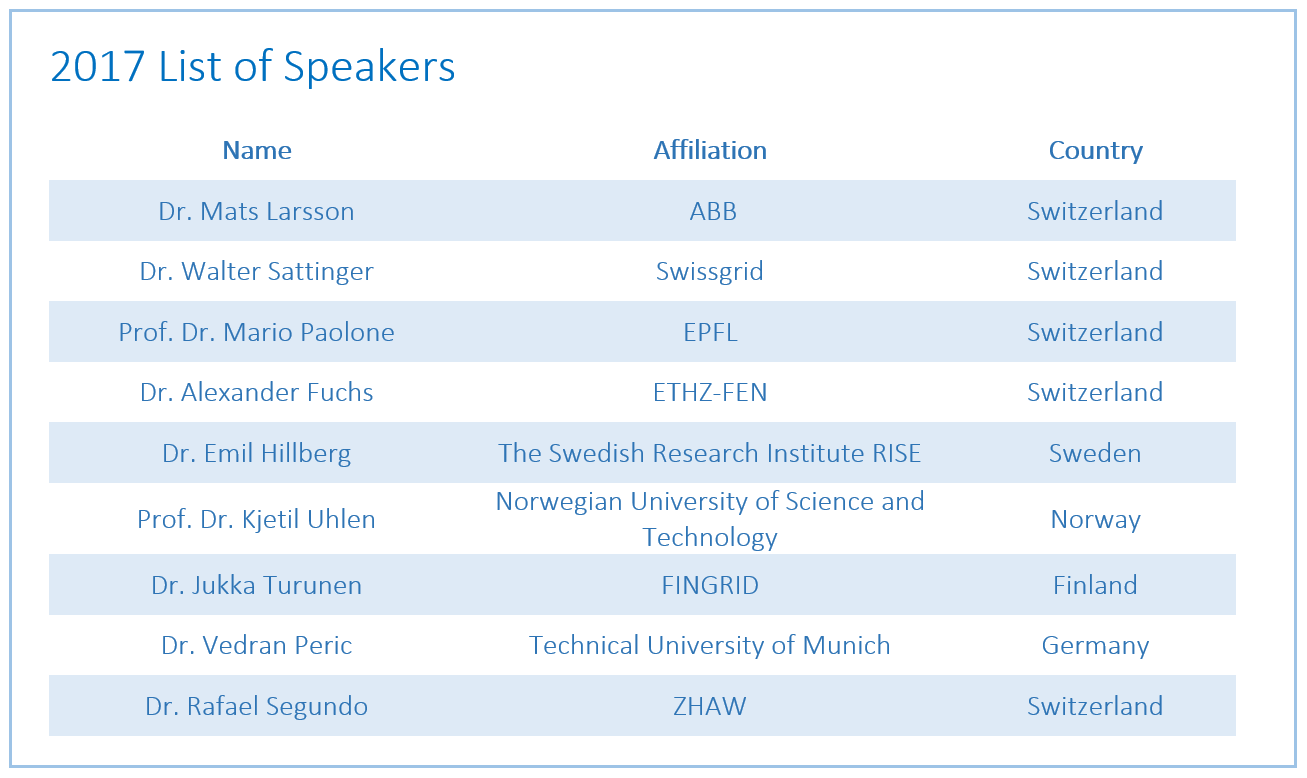 2017 List of Speakers

| Name | Affiliation | Country |
|---|---|---|
| Dr. Mats Larsson | ABB | Switzerland |
| Dr. Walter Sattinger | Swissgrid | Switzerland |
| Prof. Dr. Mario Paolone | EPFL | Switzerland |
| Dr. Alexander Fuchs | ETHZ-FEN | Switzerland |
| Dr. Emil Hillberg | The Swedish Research Institute RISE | Sweden |
| Prof. Dr. Kjetil Uhlen | Norwegian University of Science and Technology | Norway |
| Dr. Jukka Turunen | FINGRID | Finland |
| Dr. Vedran Peric | Technical University of Munich | Germany |
| Dr. Rafael Segundo | ZHAW | Switzerland |